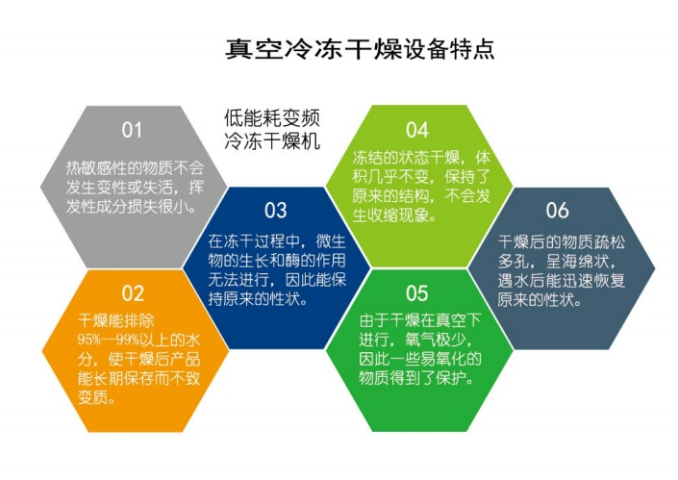 真空冷冻干燥设备特点

低能耗变频冷冻干燥机

01

热敏感性的物质不会发生变性或失活，挥发性成分损失很小。

02

干燥能排除95%--99%以上的水分，使干燥后产品能长期保存而不致变质。

03

在冻干过程中，微生物的生长和酶的作用无法进行，因此能保持原来的性状。

04

冻结的状态干燥，体积几乎不变，保持了原来的结构，不会发生收缩现象。

05

由于干燥在真空下进行，氧气极少，因此一些易氧化的物质得到了保护。

06

干燥后的物质疏松多孔，呈海绵状，遇水后能迅速恢复原来的性状。